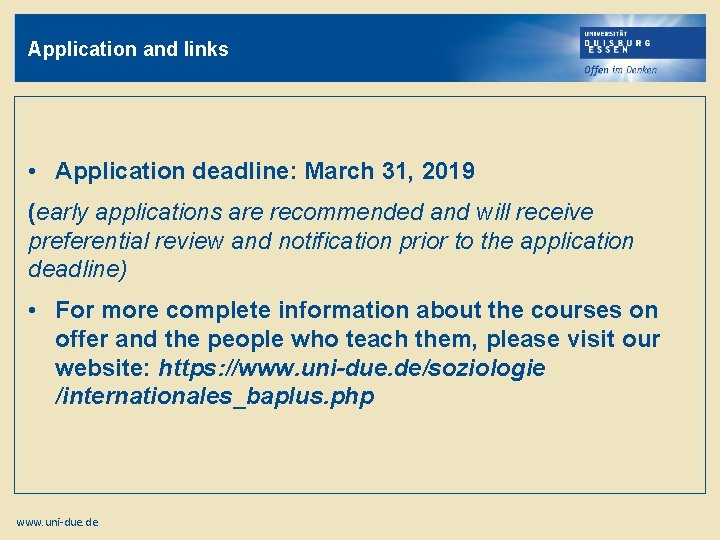 Application and links

UNIVERSITÄT
DUISBURG
ESSEN
Offen im Denken

• Application deadline: March 31, 2019

(early applications are recommended and will receive preferential review and notification prior to the application deadline)

• For more complete information about the courses on offer and the people who teach them, please visit our website: https://www.uni-due.de/soziologie /internationales_baplus.php

www.uni-due.de